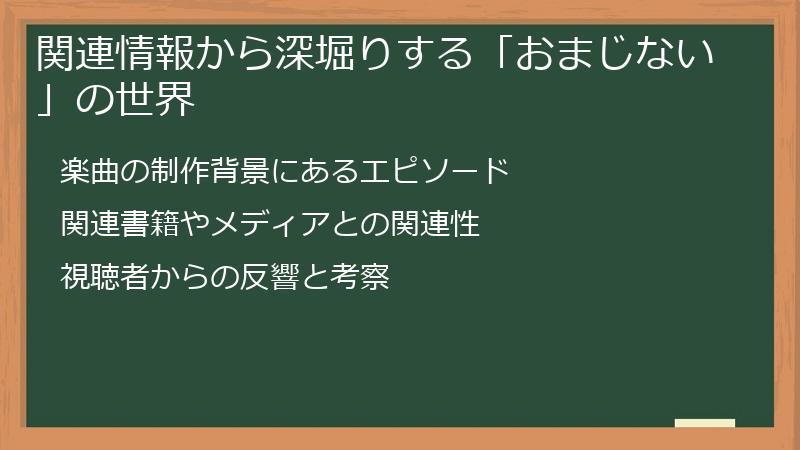 関連情報から深堀りする「おまじない」の世界

楽曲の制作背景にあるエピソード

関連書籍やメディアとの関連性

視聴者からの反響と考察